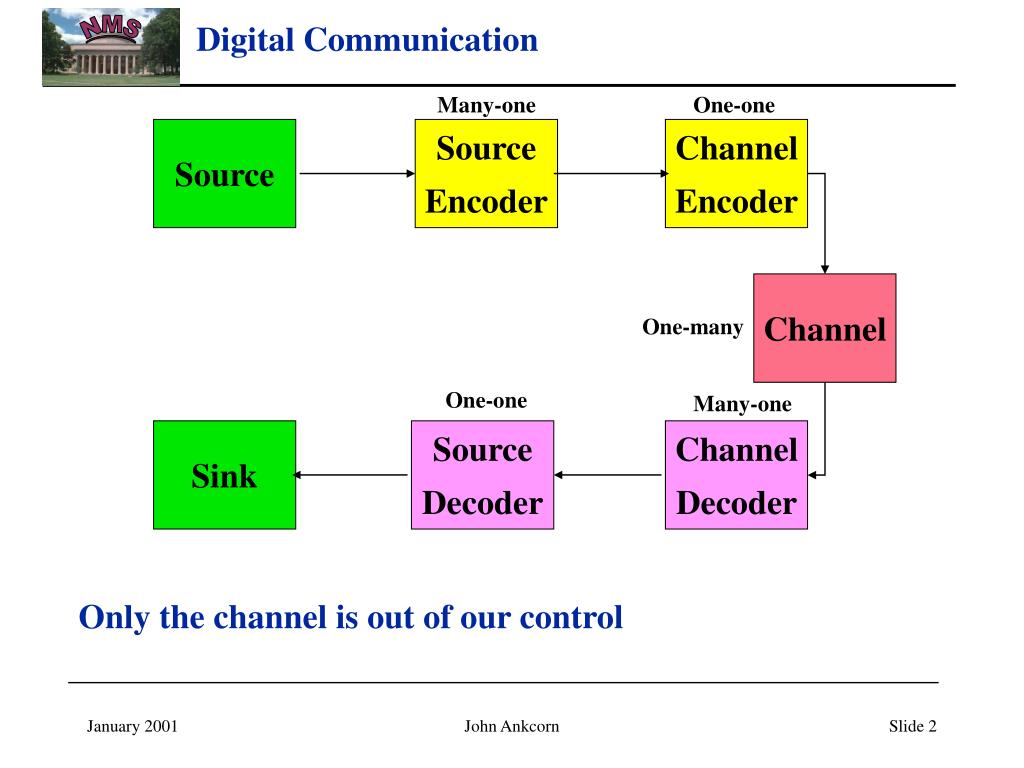 NMS

Digital Communication

Many-one

One-one

Source

Source Encoder

Channel Encoder

One-many

Channel

One-one

Many-one

Sink

Source Decoder

Channel Decoder

Only the channel is out of our control

January 2001

John Ankcorn

Slide 2